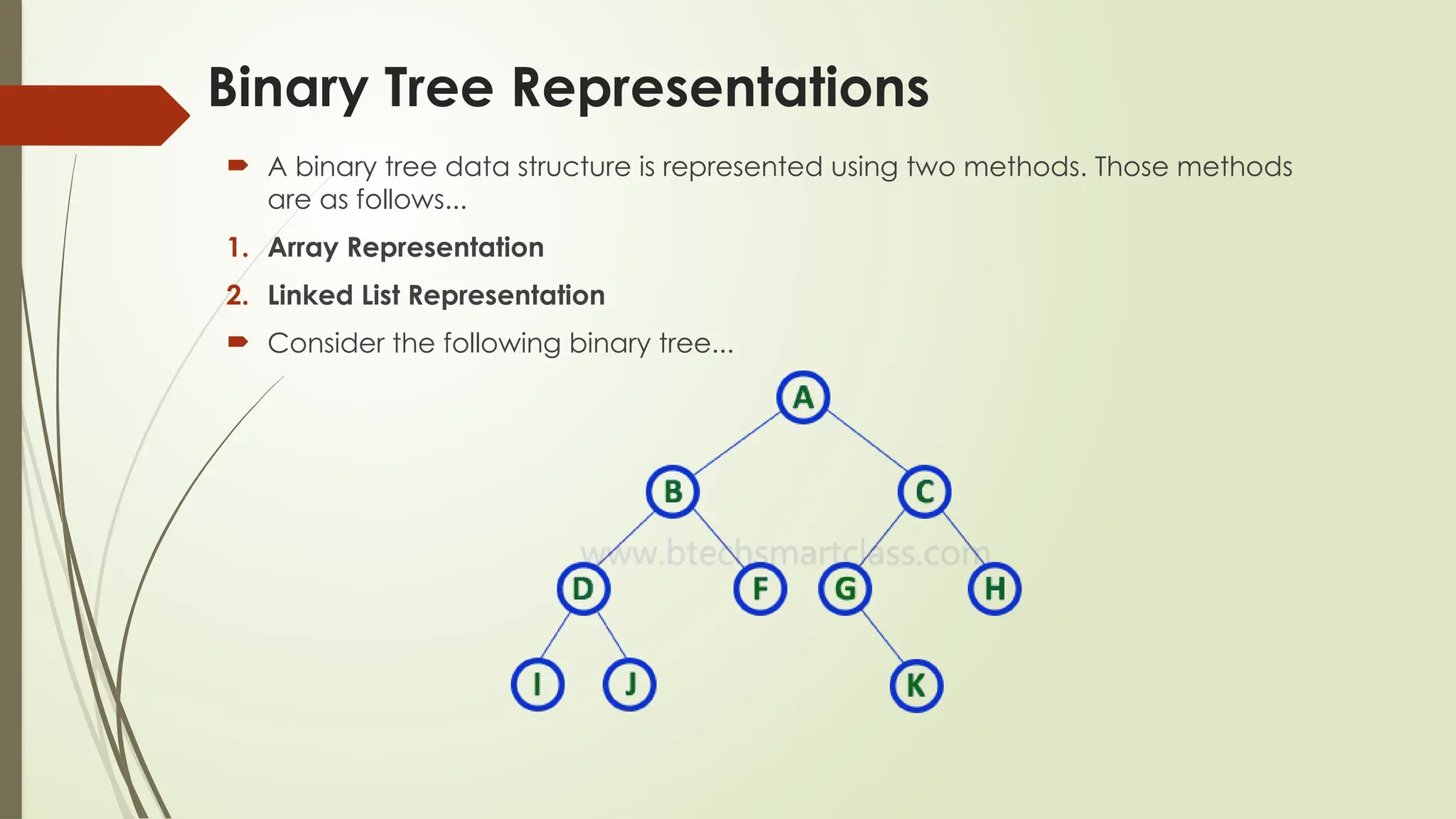 Binary Tree Representations

A binary tree data structure is represented using two methods. Those methods are as follows...

1. Array Representation

2. Linked List Representation

Consider the following binary tree...

A

B

C

www.btechsmartclass.com

D

F

G

H

I

J

K